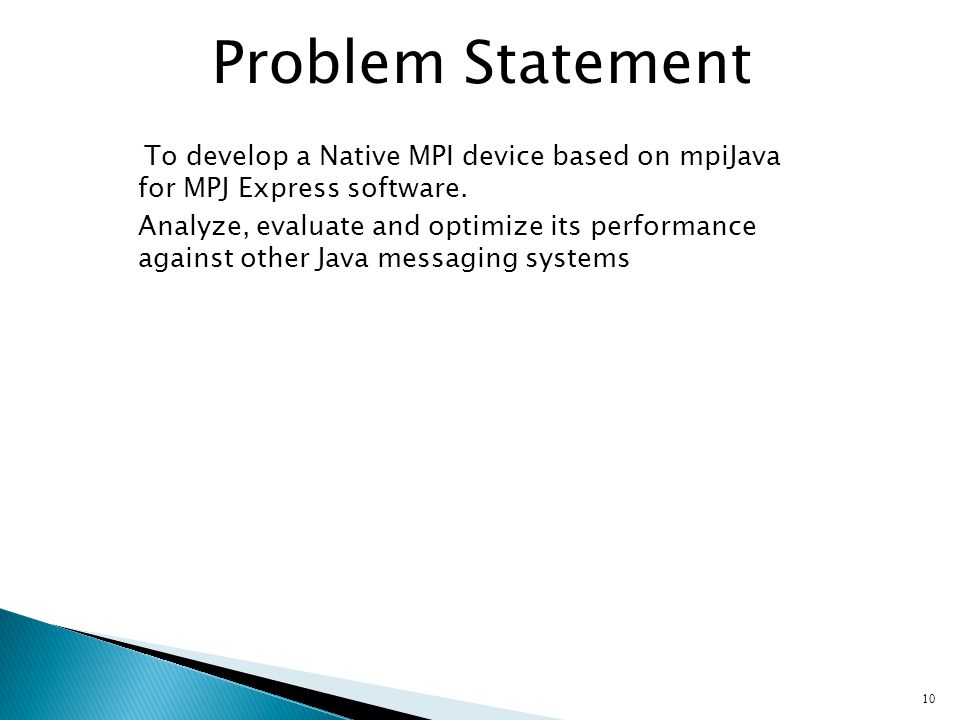 Problem Statement

To develop a Native MPI device based on mpiJava for MPJ Express software.

Analyze, evaluate and optimize its performance against other Java messaging systems

10